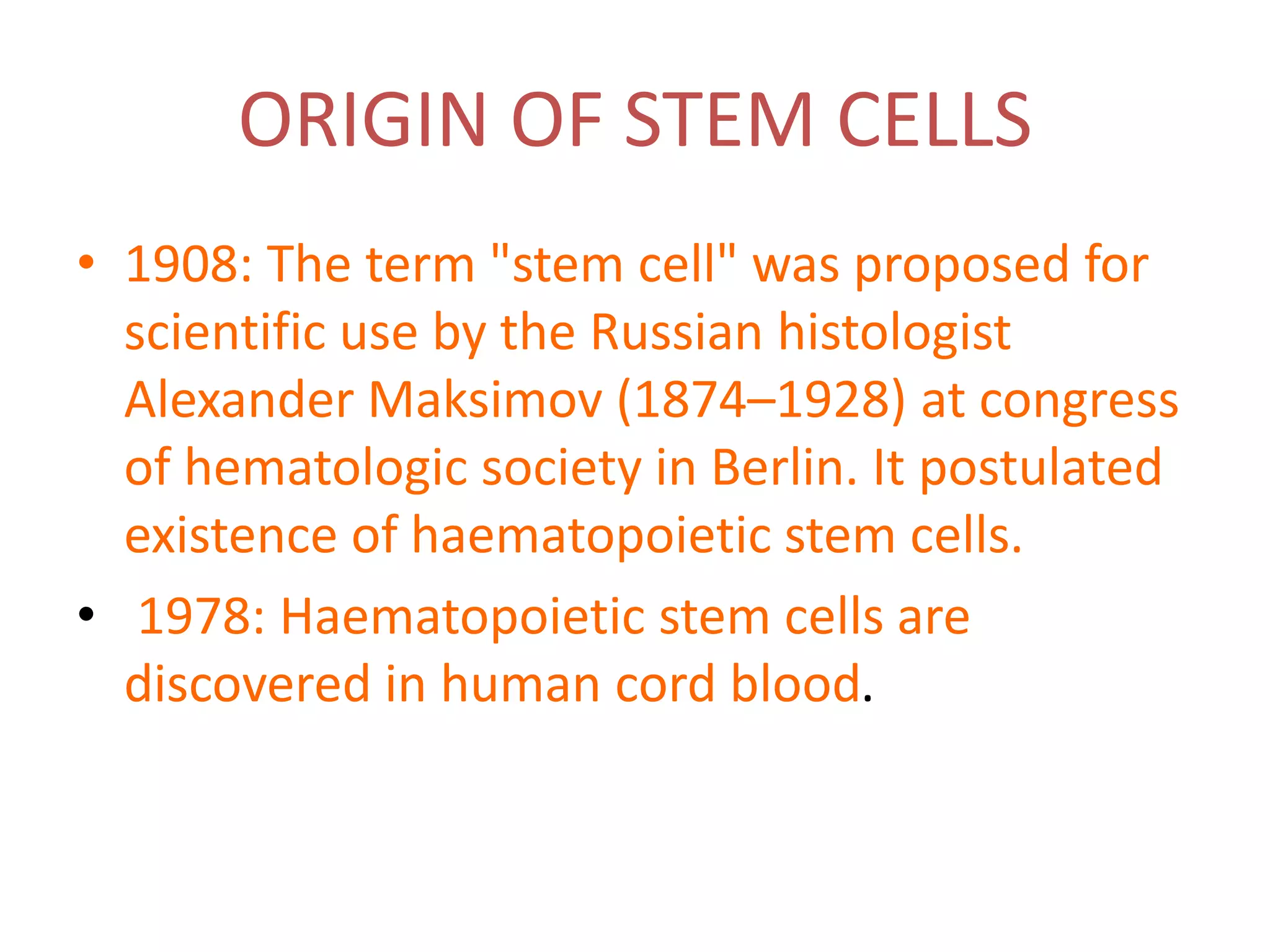 ORIGIN OF STEM CELLS

• 1908: The term "stem cell" was proposed for scientific use by the Russian histologist Alexander Maksimov (1874–1928) at congress of hematologic society in Berlin. It postulated existence of haematopoietic stem cells.

• 1978: Haematopoietic stem cells are discovered in human cord blood.